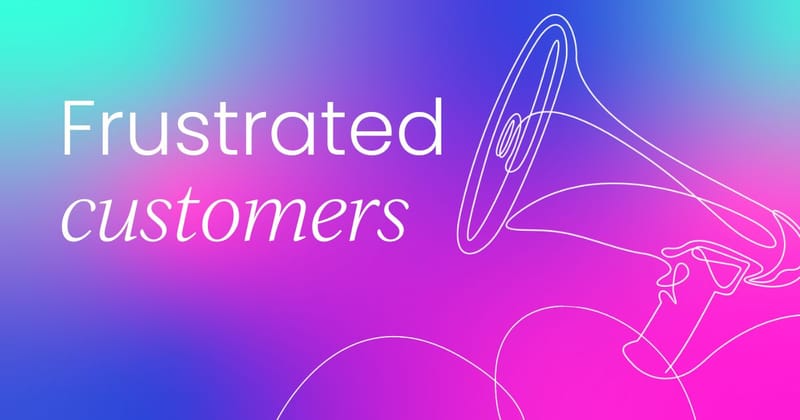 Frustrated
customers